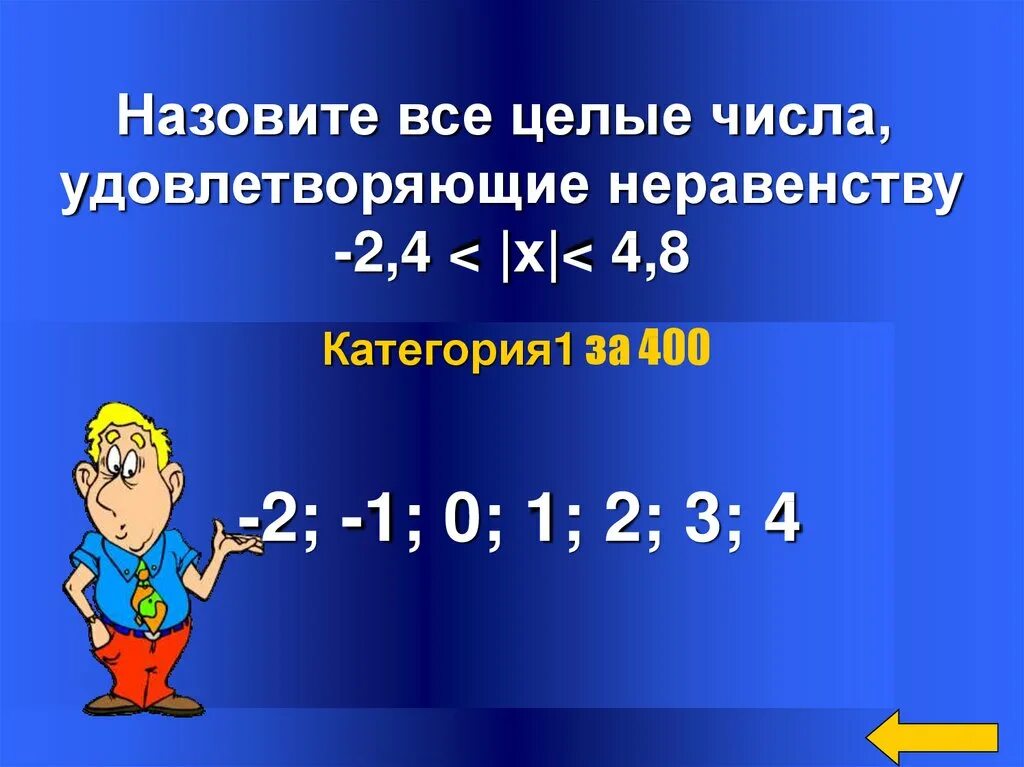 Назовите все целые числа, удовлетворяющие неравенству $-2,4 < |x| < 4,8$

Категория1 за 400

-2; -1; 0; 1; 2; 3; 4